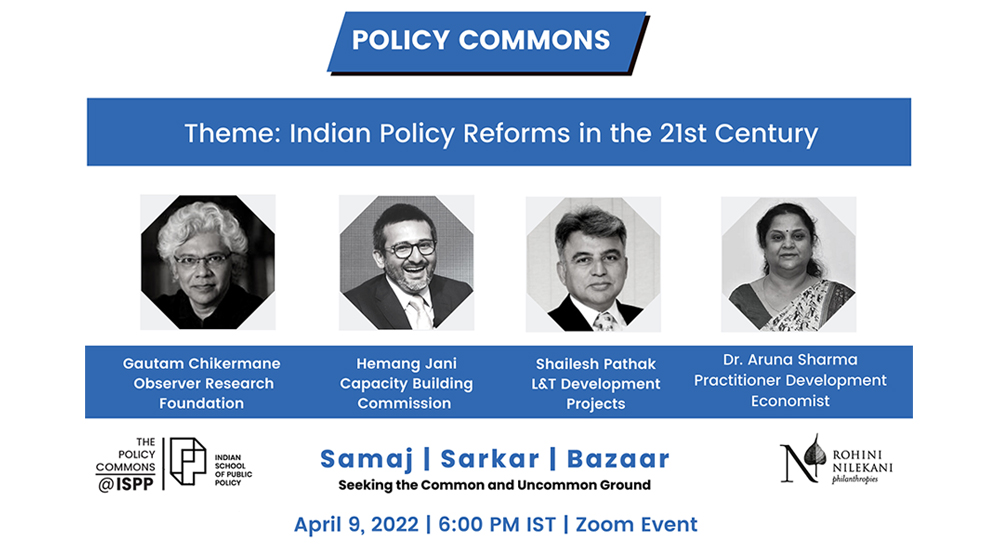 POLICY COMMONS

Theme: Indian Policy Reforms in the 21st Century

Gautam Chikermane
Observer Research Foundation

Hemang Jani
Capacity Building Commission

Shailesh Pathak
L&T Development Projects

Dr. Aruna Sharma
Practitioner Development Economist

THE POLICY COMMONS @ISPP

INDIAN SCHOOL OF PUBLIC POLICY

Samaj | Sarkar | Bazaar
Seeking the Common and Uncommon Ground

ROHINI NILEKANI philanthropies

April 9, 2022 | 6:00 PM IST | Zoom Event